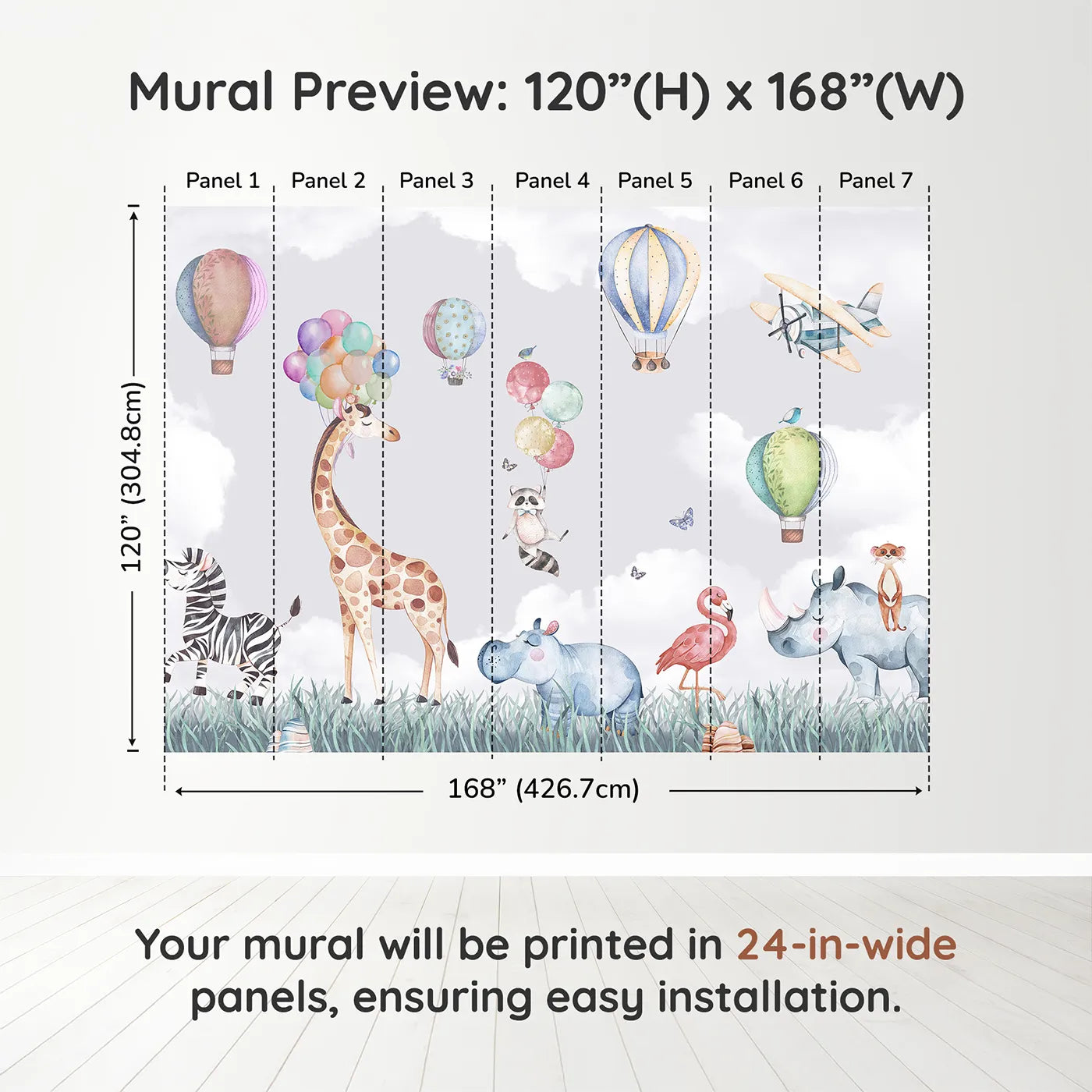 Mural Preview: 120”(H) x 168”(W)

Panel 1 Panel 2 Panel 3 Panel 4 Panel 5 Panel 6 Panel 7

120” (304.8cm)

168” (426.7cm)

Your mural will be printed in 24-in-wide panels, ensuring easy installation.